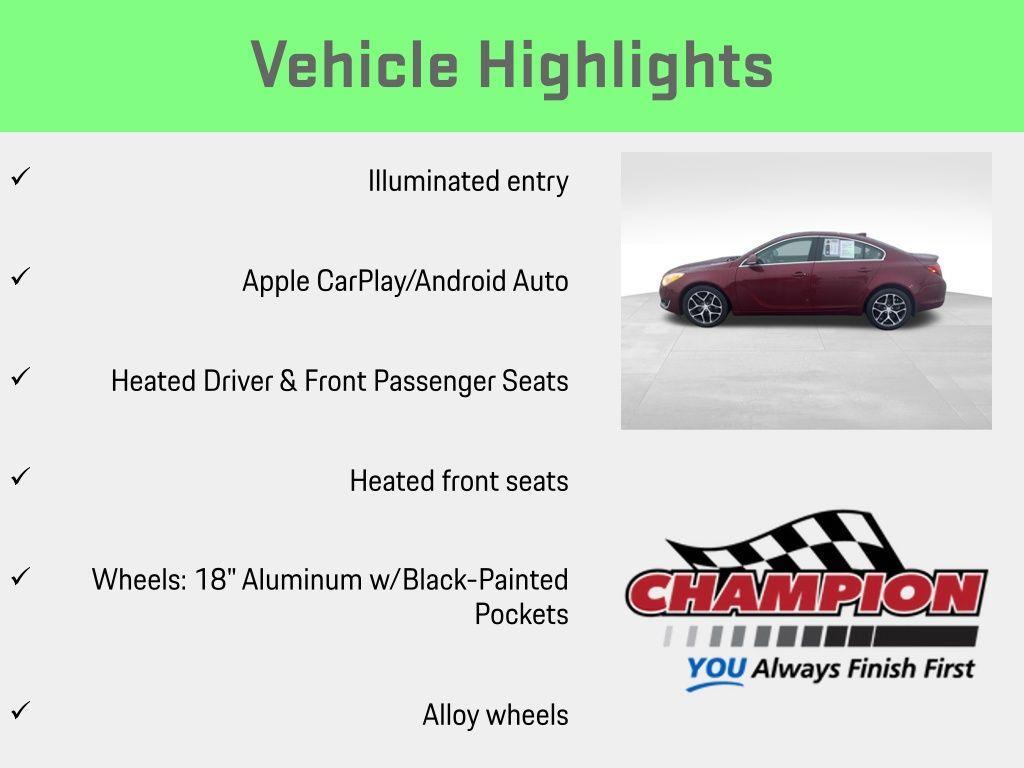 Vehicle Highlights

✓ Illuminated entry

✓ Apple CarPlay/Android Auto

✓ Heated Driver & Front Passenger Seats

✓ Heated front seats

✓ Wheels: 18" Aluminum w/Black-Painted Pockets

✓ Alloy wheels

CHAMPION
YOU Always Finish First